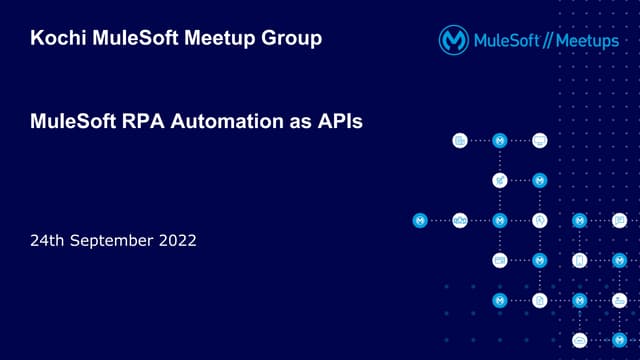 Kochi MuleSoft Meetup Group

MuleSoft // Meetups

MuleSoft RPA Automation as APIs

24th September 2022